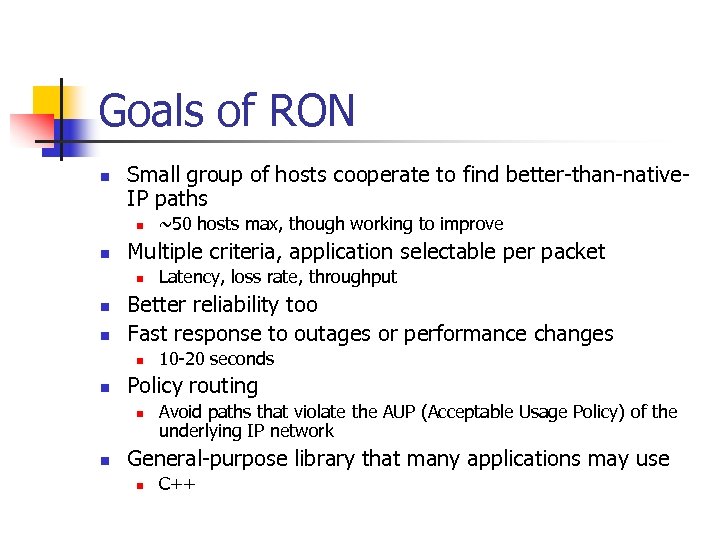 Goals of RON

- Small group of hosts cooperate to find better-than-native-IP paths
  - ~50 hosts max, though working to improve
- Multiple criteria, application selectable per packet
  - Latency, loss rate, throughput
- Better reliability too
- Fast response to outages or performance changes
  - 10-20 seconds
- Policy routing
  - Avoid paths that violate the AUP (Acceptable Usage Policy) of the underlying IP network
- General-purpose library that many applications may use
  - C++